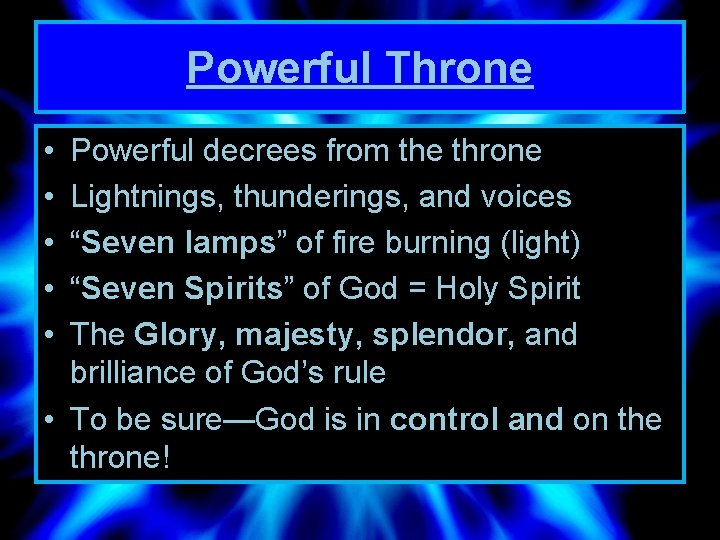 Powerful Throne

• Powerful decrees from the throne
• Lightnings, thunderings, and voices
• “Seven lamps” of fire burning (light)
• “Seven Spirits” of God = Holy Spirit
• The Glory, majesty, splendor, and brilliance of God’s rule
• To be sure—God is in control and on the throne!